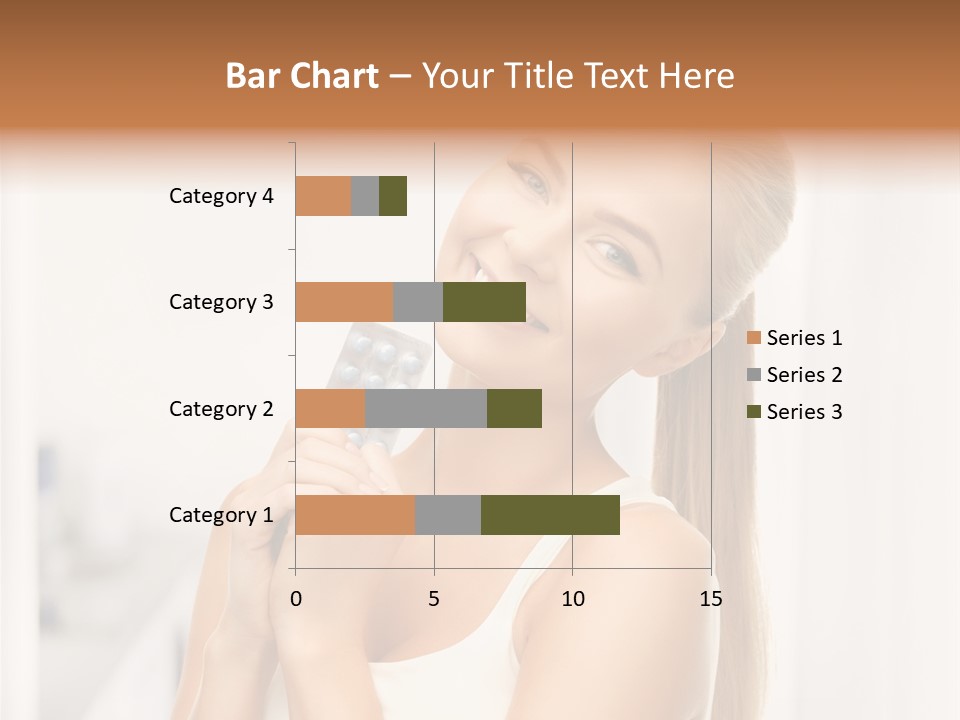 Bar Chart – Your Title Text Here

Category 4
Category 3
Category 2
Category 1

0
5
10
15

Series 1
Series 2
Series 3